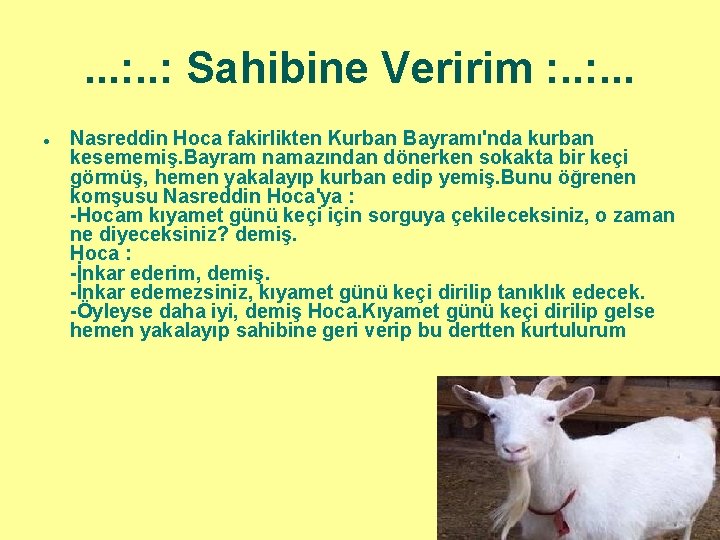 ...:..: Sahibine Veririm :..:...

• Nasreddin Hoca fakirlikten Kurban Bayramı'nda kurban kesememiş.Bayram namazından dönerken sokakta bir keçi görmüş, hemen yakalayıp kurban edip yemiş.Bunu öğrenen komşusu Nasreddin Hoca'ya :
-Hocam kıyamet günü keçi için sorguya çekileceksiniz, o zaman ne diyeceksiniz? demiş.
Hoca :
-İnkar ederim, demiş.
-İnkar edemezsiniz, kıyamet günü keçi dirilip tanıklık edecek.
-Öyleyse daha iyi, demiş Hoca.Kıyamet günü keçi dirilip gelse hemen yakalayıp sahibine geri verip bu dertten kurtulurum